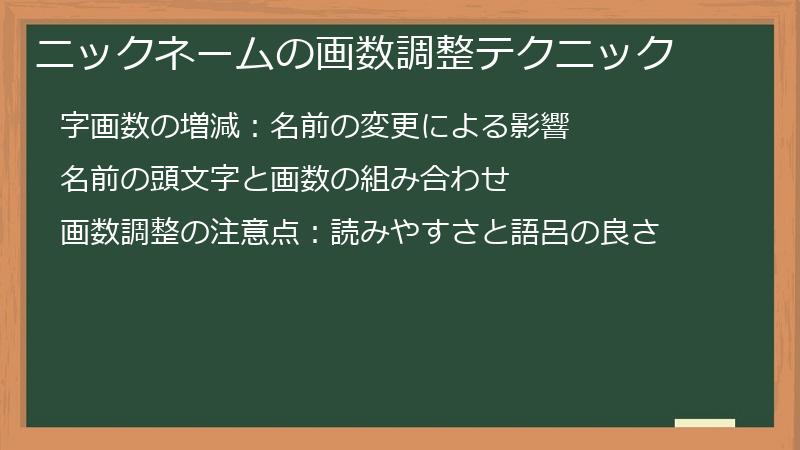 ニックネームの画数調整テクニック

字画数の増減：名前の変更による影響

名前の頭文字と画数の組み合わせ

画数調整の注意点：読みやすさと語呂の良さ